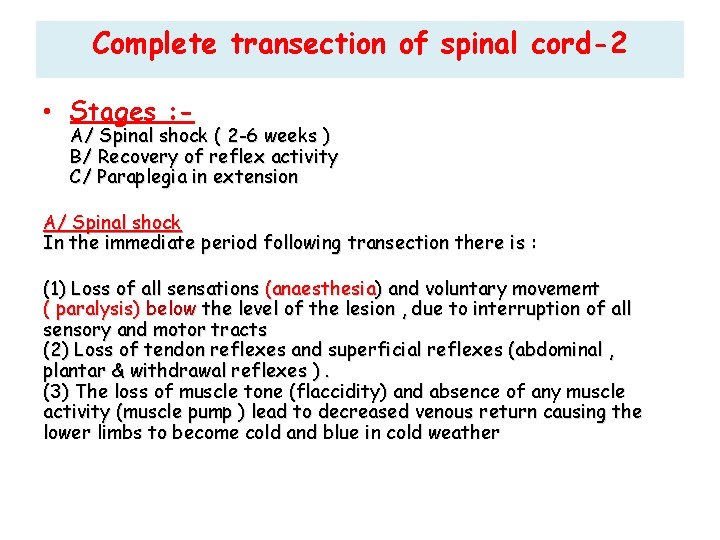 Complete transection of spinal cord-2

• Stages :-
A/ Spinal shock ( 2-6 weeks )
B/ Recovery of reflex activity
C/ Paraplegia in extension

A/ Spinal shock
In the immediate period following transection there is :

(1) Loss of all sensations (anaesthesia) and voluntary movement ( paralysis) below the level of the lesion , due to interruption of all sensory and motor tracts
(2) Loss of tendon reflexes and superficial reflexes (abdominal , plantar & withdrawal reflexes ) .
(3) The loss of muscle tone (flaccidity) and absence of any muscle activity (muscle pump ) lead to decreased venous return causing the lower limbs to become cold and blue in cold weather